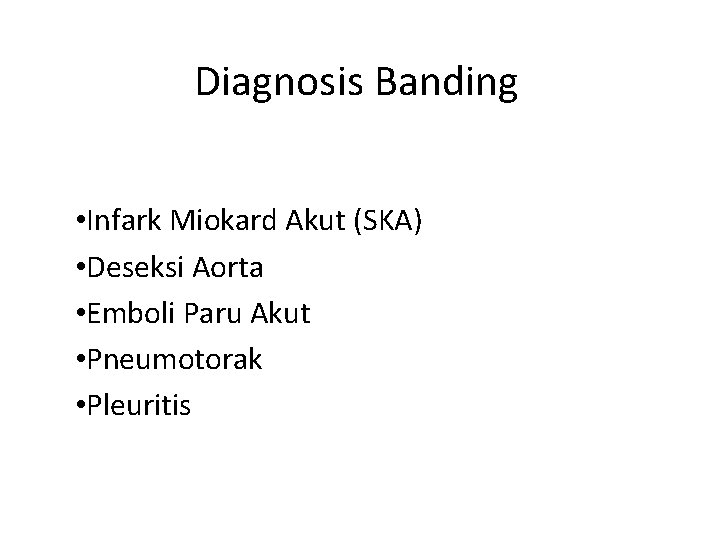 Diagnosis Banding

•Infark Miokard Akut (SKA)
•Deseksi Aorta
•Emboli Paru Akut
•Pneumotorak
•Pleuritis